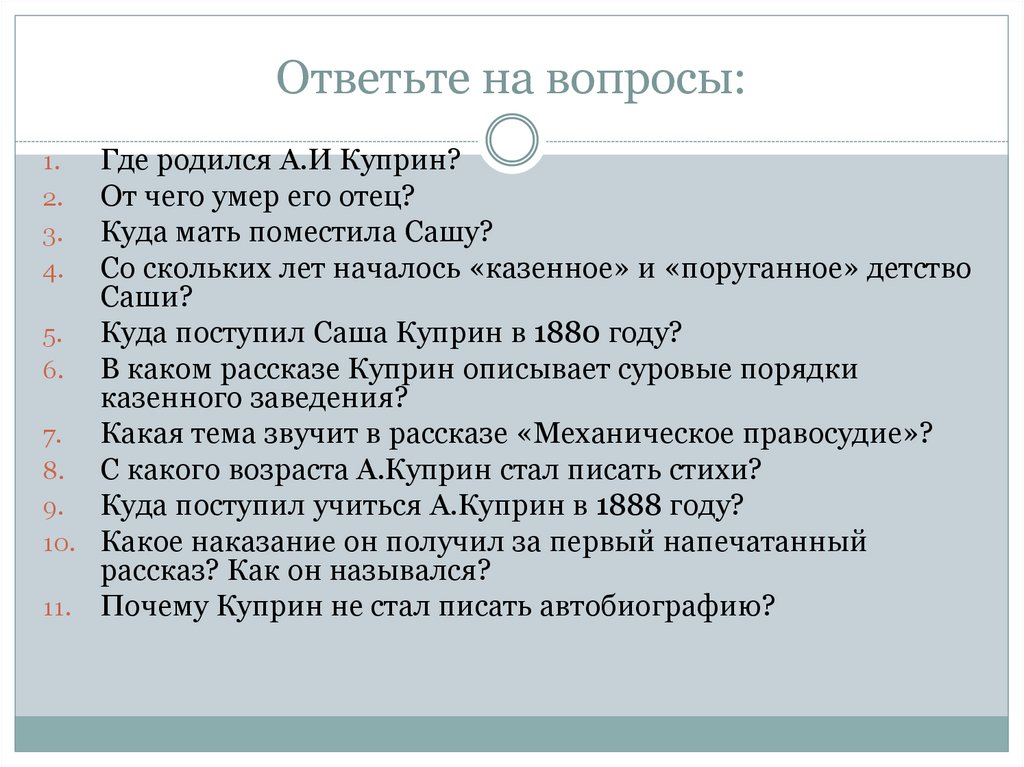 Ответьте на вопросы:

1. Где родился А.И Куприн?
2. От чего умер его отец?
3. Куда мать поместила Сашу?
4. Со скольких лет началось «казенное» и «поруганное» детство Саши?
5. Куда поступил Саша Куприн в 1880 году?
6. В каком рассказе Куприн описывает суровые порядки казенного заведения?
7. Какая тема звучит в рассказе «Механическое правосудие»?
8. С какого возраста А.Куприн стал писать стихи?
9. Куда поступил учиться А.Куприн в 1888 году?
10. Какое наказание он получил за первый напечатанный рассказ? Как он назывался?
11. Почему Куприн не стал писать автобиографию?